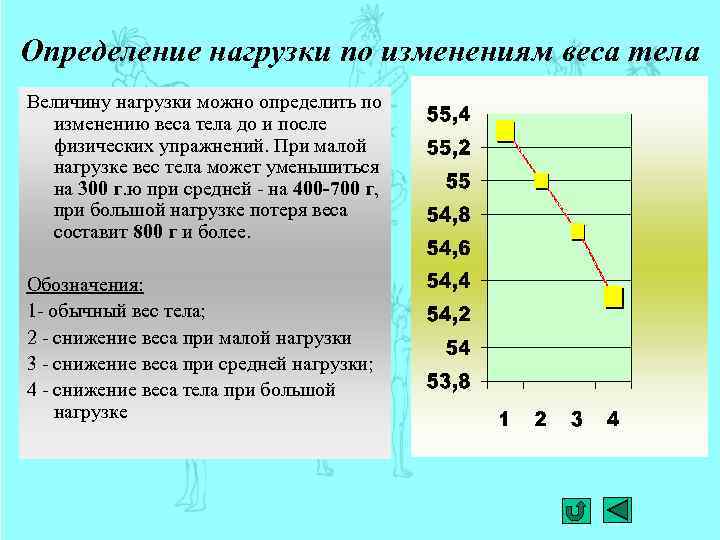 Определение нагрузки по изменениям веса тела

Величину нагрузки можно определить по изменению веса тела до и после физических упражнений. При малой нагрузке вес тела может уменьшиться на 300 г.ю при средней - на 400-700 г, при большой нагрузке потеря веса составит 800 г и более.

Обозначения:
1- обычный вес тела;
2 - снижение веса при малой нагрузки
3 - снижение веса при средней нагрузки;
4 - снижение веса тела при большой нагрузке

55,4
55,2
55
54,8
54,6
54,4
54,2
54
53,8

1 2 3 4